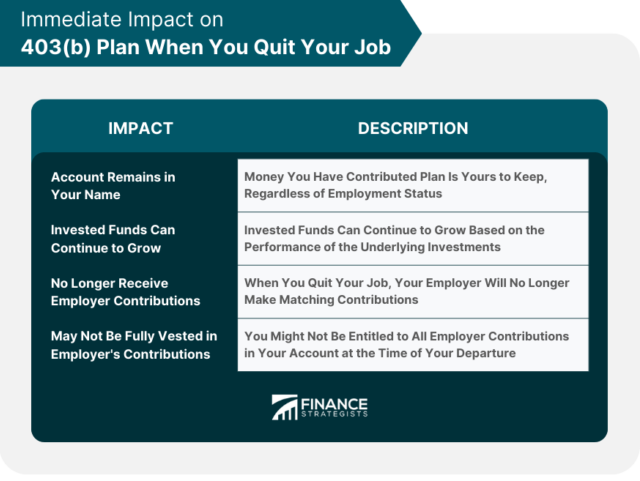 Immediate Impact on
403(b) Plan When You Quit Your Job

| IMPACT | DESCRIPTION |
|---|---|
| Account Remains in Your Name | Money You Have Contributed Plan Is Yours to Keep, Regardless of Employment Status |
| Invested Funds Can Continue to Grow | Invested Funds Can Continue to Grow Based on the Performance of the Underlying Investments |
| No Longer Receive Employer Contributions | When You Quit Your Job, Your Employer Will No Longer Make Matching Contributions |
| May Not Be Fully Vested in Employer's Contributions | You Might Not Be Entitled to All Employer Contributions in Your Account at the Time of Your Departure |

FINANCE STRATEGISTS